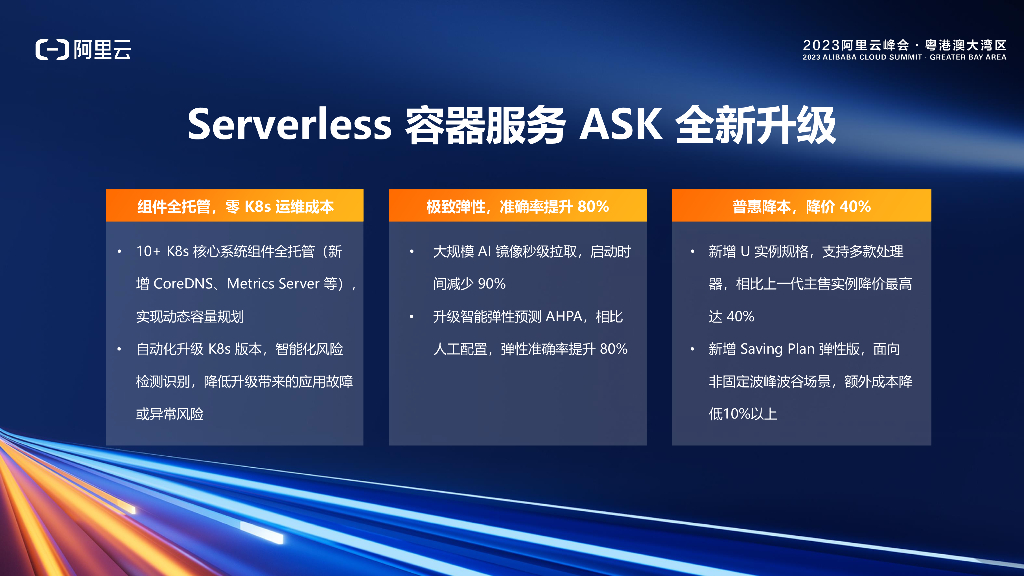 阿里云

2023阿里云峰会 · 粤港澳大湾区
2023 ALIBABA CLOUD SUMMIT · GREATER BAY AREA

Serverless 容器服务 ASK 全新升级

组件全托管，零 K8s 运维成本

• 10+ K8s 核心系统组件全托管（新增 CoreDNS、Metrics Server 等），实现动态容量规划
• 自动化升级 K8s 版本，智能化风险检测识别，降低升级带来的应用故障或异常风险

极致弹性，准确率提升 80%

• 大规模 AI 镜像秒级拉取，启动时间减少 90%
• 升级智能弹性预测 AHPA，相比人工配置，弹性准确率提升 80%

普惠降本，降价 40%

• 新增 U 实例规格，支持多款处理器，相比上一代主售实例降价最高达 40%
• 新增 Saving Plan 弹性版，面向非固定波峰波谷场景，额外成本降低10%以上